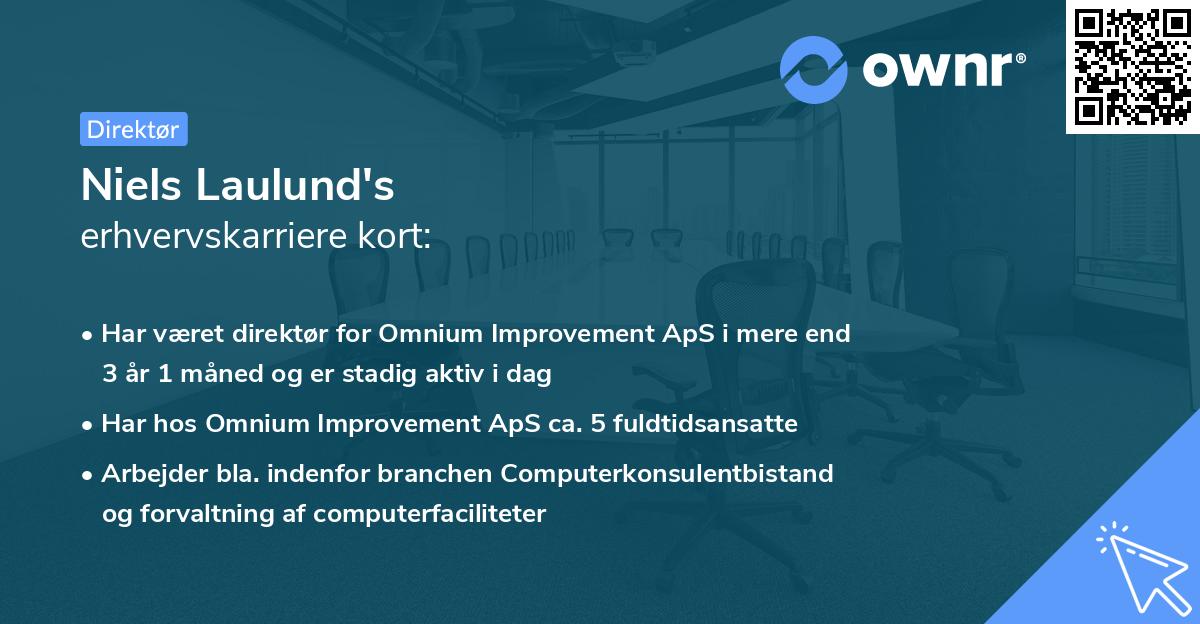 ownr®

Direktør

Niels Laulund's
erhvervskarriere kort:

• Har været direktør for Omnium Improvement ApS i mere end 3 år 1 måned og er stadig aktiv i dag

• Har hos Omnium Improvement ApS ca. 5 fuldtidsansatte

• Arbejder bla. indenfor branchen Computerkonsulentbistand og forvaltning af computerfaciliteter